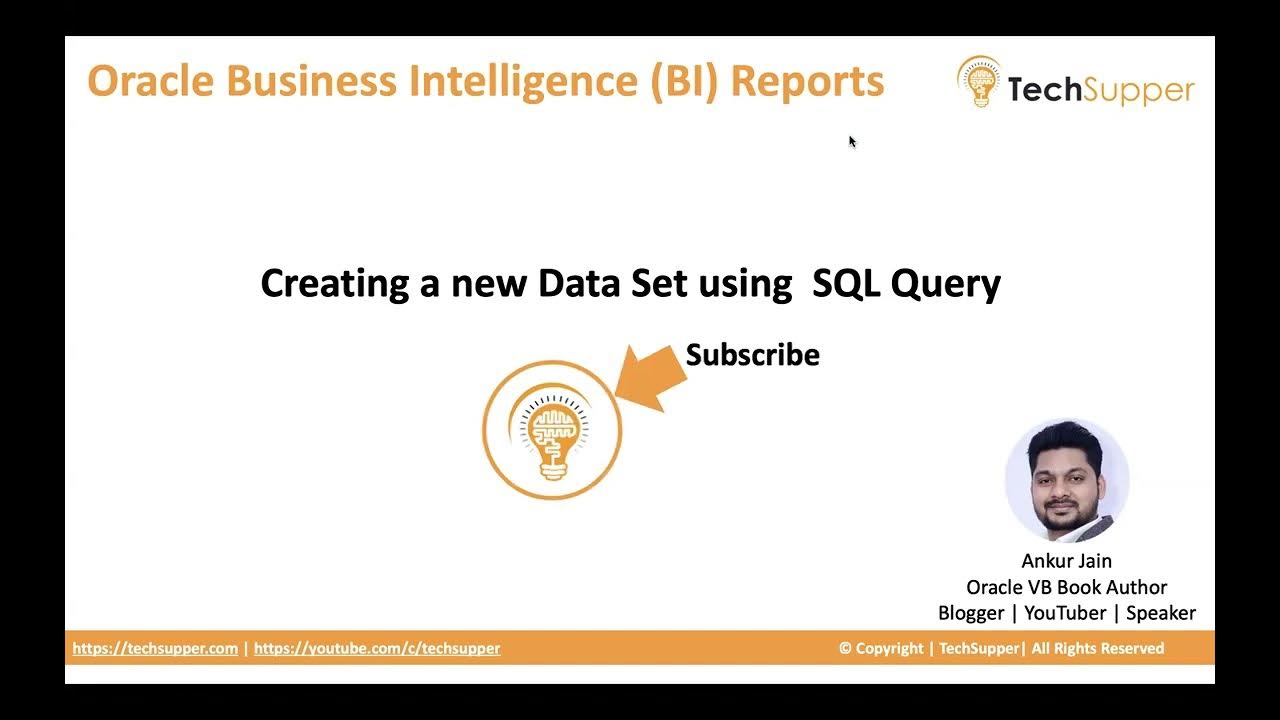 Oracle Business Intelligence (BI) Reports

TechSupper

Creating a new Data Set using SQL Query

Subscribe

Ankur Jain
Oracle VB Book Author
Blogger | YouTuber | Speaker

https://techsupper.com | https://youtube.com/c/techsupper

© Copyright | TechSupper| All Rights Reserved